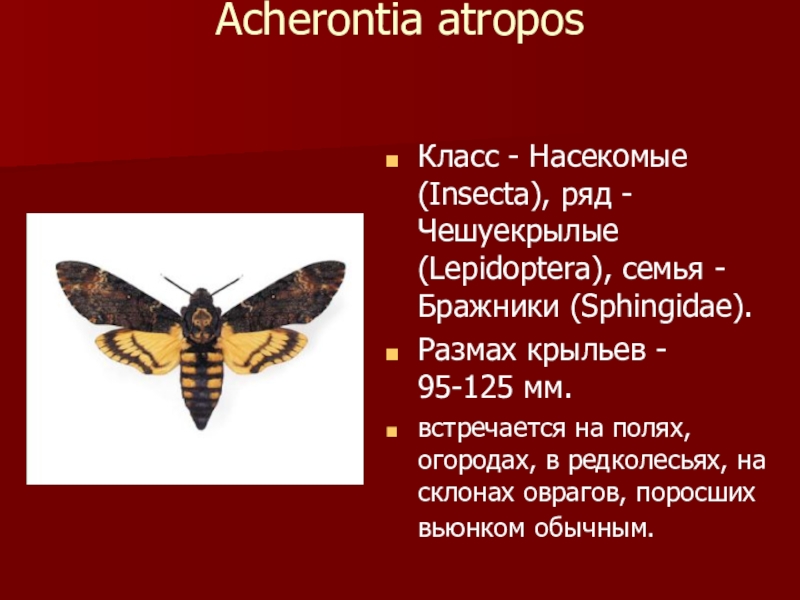 Acherontia atropos

Класс - Насекомые (Insecta), ряд - Чешуекрылые (Lepidoptera), семья - Бражники (Sphingidae).

Размах крыльев - 95-125 мм.

встречается на полях, огородах, в редколесьях, на склонах оврагов, поросших вьюнком обычным.